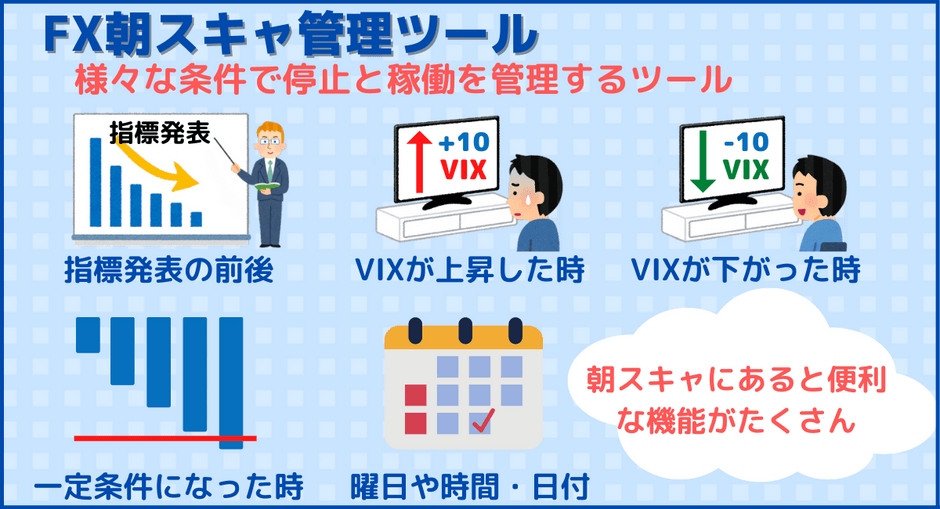 FX朝スキャ管理ツール

様々な条件で停止と稼働を管理するツール

指標発表

+10
VIX

-10
VIX

指標発表の前後

VIXが上昇した時

VIXが下がった時

朝スキャにあると便利な機能がたくさん

一定条件になった時

曜日や時間・日付